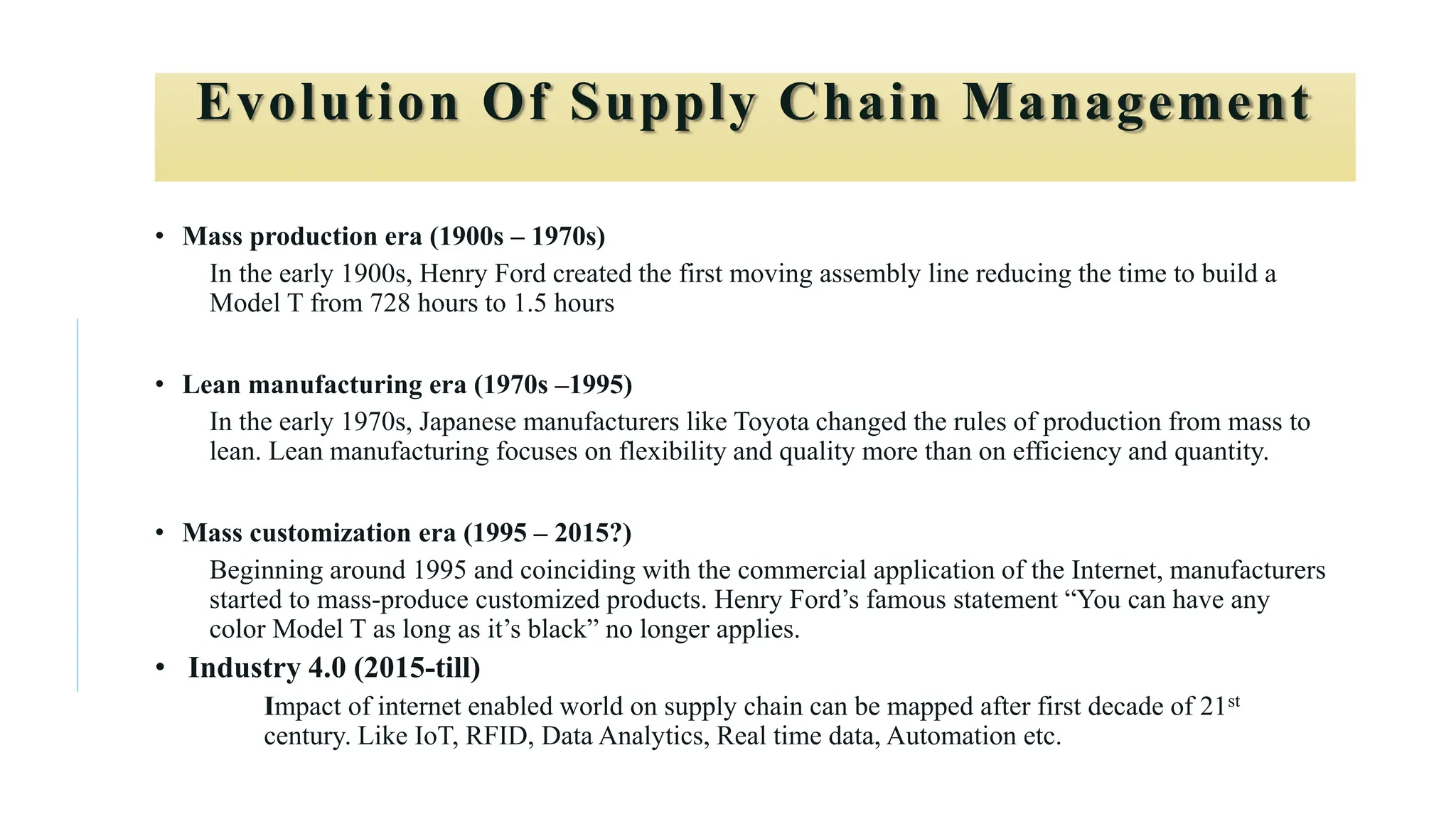 Evolution Of Supply Chain Management

• Mass production era (1900s – 1970s)

In the early 1900s, Henry Ford created the first moving assembly line reducing the time to build a Model T from 728 hours to 1.5 hours

• Lean manufacturing era (1970s –1995)

In the early 1970s, Japanese manufacturers like Toyota changed the rules of production from mass to lean. Lean manufacturing focuses on flexibility and quality more than on efficiency and quantity.

• Mass customization era (1995 – 2015?)

Beginning around 1995 and coinciding with the commercial application of the Internet, manufacturers started to mass-produce customized products. Henry Ford's famous statement "You can have any color Model T as long as it's black" no longer applies.

• Industry 4.0 (2015-till)

Impact of internet enabled world on supply chain can be mapped after first decade of 21$^{st}$ century. Like IoT, RFID, Data Analytics, Real time data, Automation etc.